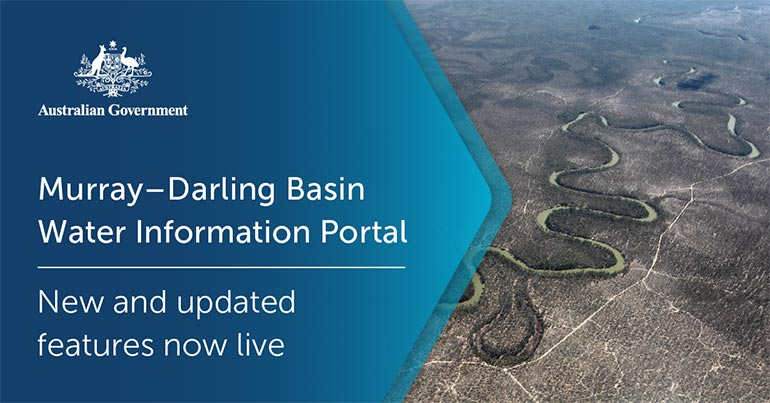 Australian Government

Murray–Darling Basin Water Information Portal

New and updated features now live